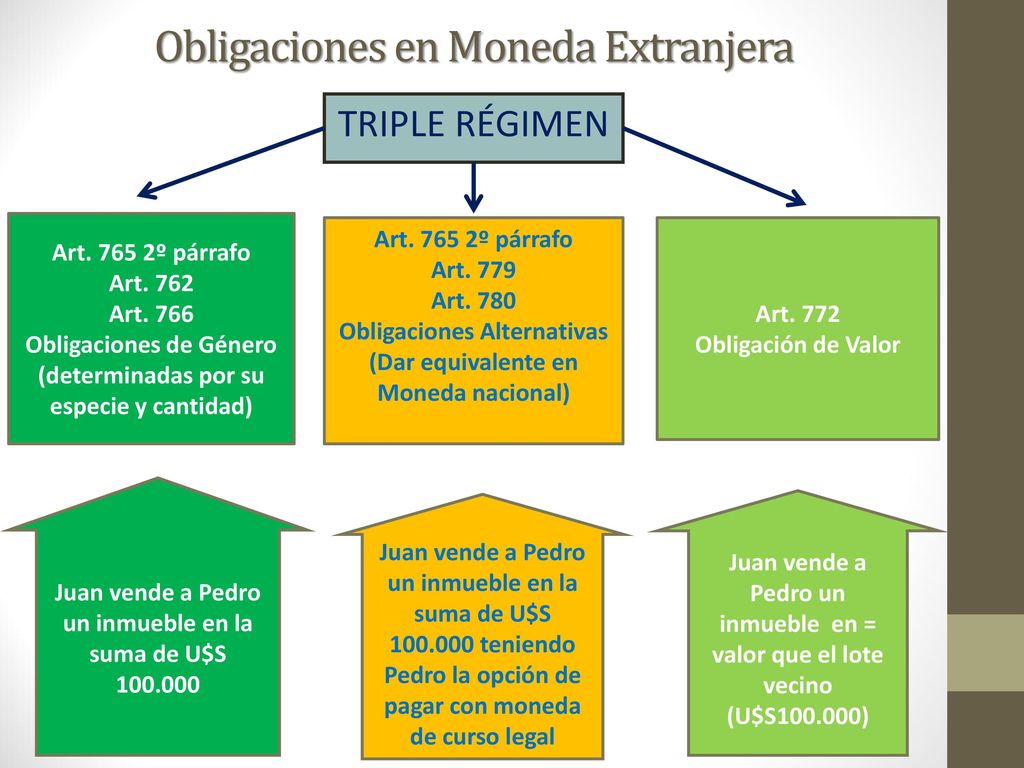 Obligaciones en Moneda Extranjera

TRIPLE RÉGIMEN

Art. 765 2º párrafo
Art. 762
Art. 766
Obligaciones de Género (determinadas por su especie y cantidad)

Art. 765 2º párrafo
Art. 779
Art. 780
Obligaciones Alternativas (Dar equivalente en Moneda nacional)

Art. 772
Obligación de Valor

Juan vende a Pedro un inmueble en la suma de U$S 100.000

Juan vende a Pedro un inmueble en la suma de U$S 100.000 teniendo Pedro la opción de pagar con moneda de curso legal

Juan vende a Pedro un inmueble en = valor que el lote vecino (U$S100.000)